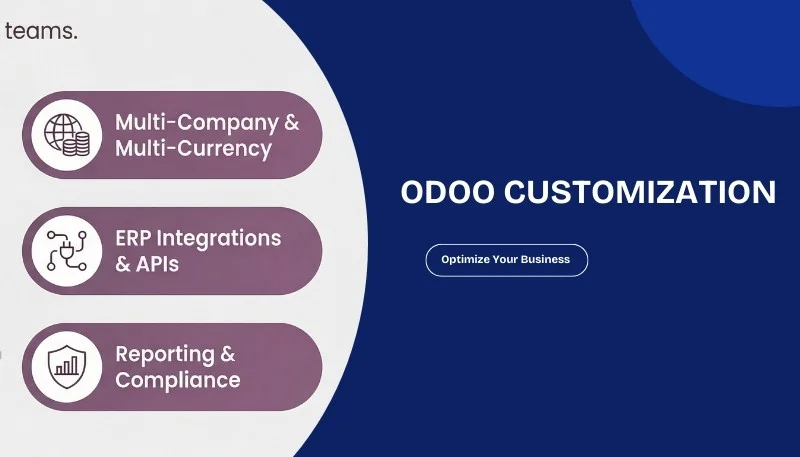 teams.

Multi-Company & Multi-Currency

ERP Integrations & APIs

Reporting & Compliance

ODOO CUSTOMIZATION

Optimize Your Business